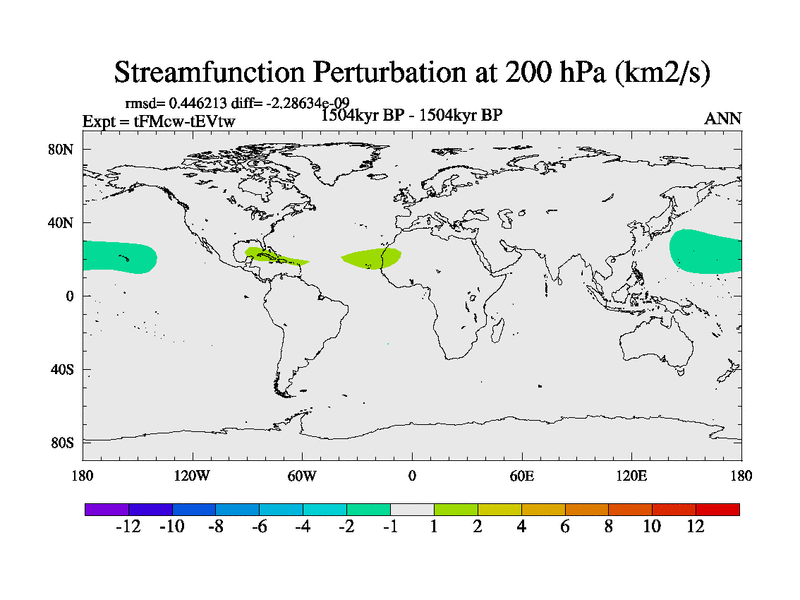 Streamfunction Perturbation at 200 hPa (km2/s)

rmsd= 0.446213 diff= -2.28634e-09

Expt = tFMcw-tEVtw

1504kyr BP - 1504kyr BP

ANN

80N

40N

0

40S

80S

180

120W

60W

0

60E

120E

180

-12 -10 -8 -6 -4 -2 -1 1 2 4 6 8 10 12